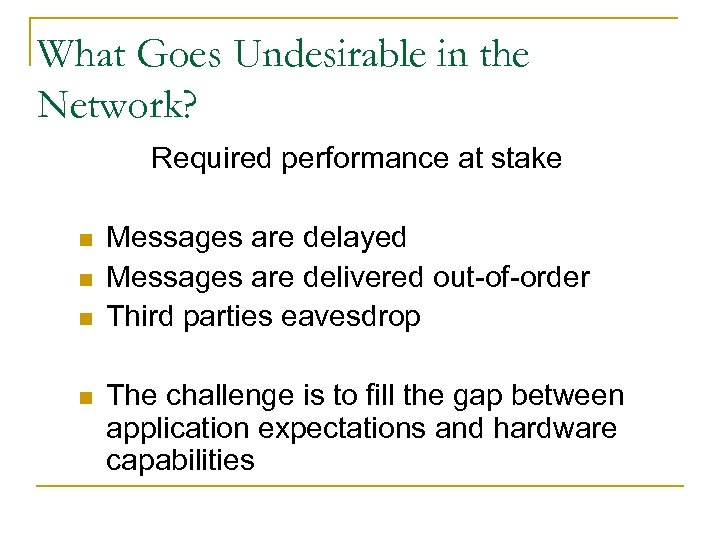 What Goes Undesirable in the Network?

Required performance at stake

- Messages are delayed
- Messages are delivered out-of-order
- Third parties eavesdrop

- The challenge is to fill the gap between application expectations and hardware capabilities